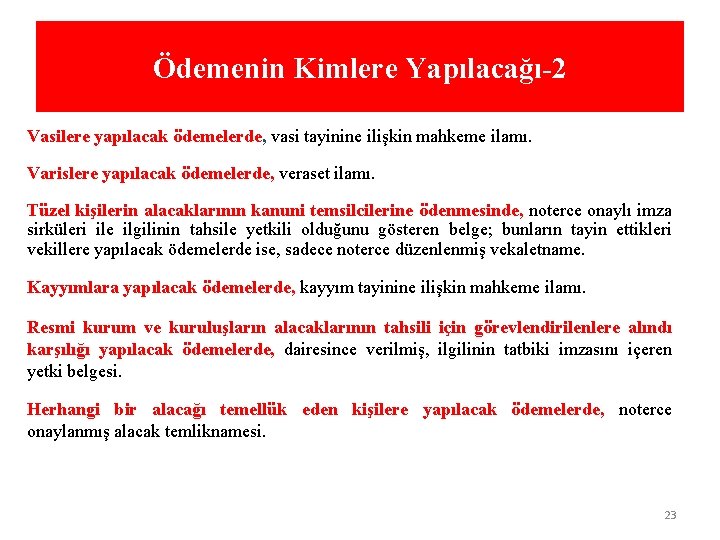 Ödemenin Kimlere Yapılacağı-2

Vasilere yapılacak ödemelerde, vasi tayinine ilişkin mahkeme ilamı.

Varislere yapılacak ödemelerde, veraset ilamı.

Tüzel kişilerin alacaklarının kanuni temsilcilerine ödenmesinde, noterce onaylı imza sirküleri ile ilgilinin tahsile yetkili olduğunu gösteren belge; bunların tayin ettikleri vekillere yapılacak ödemelerde ise, sadece noterce düzenlenmiş vekaletname.

Kayyımlara yapılacak ödemelerde, kayyım tayinine ilişkin mahkeme ilamı.

Resmi kurum ve kuruluşların alacaklarının tahsili için görevlendirilenlere alındı karşılığı yapılacak ödemelerde, dairesince verilmiş, ilgilinin tatbiki imzasını içeren yetki belgesi.

Herhangi bir alacağı temellük eden kişilere yapılacak ödemelerde, noterce onaylanmış alacak temliknamesi.

23